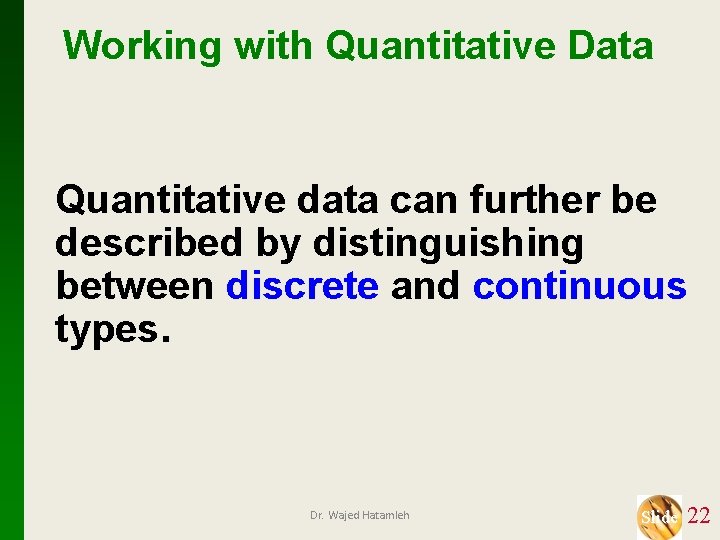 Working with Quantitative Data

Quantitative data can further be described by distinguishing between discrete and continuous types.

Dr. Wajed Hatamleh

Slide 22